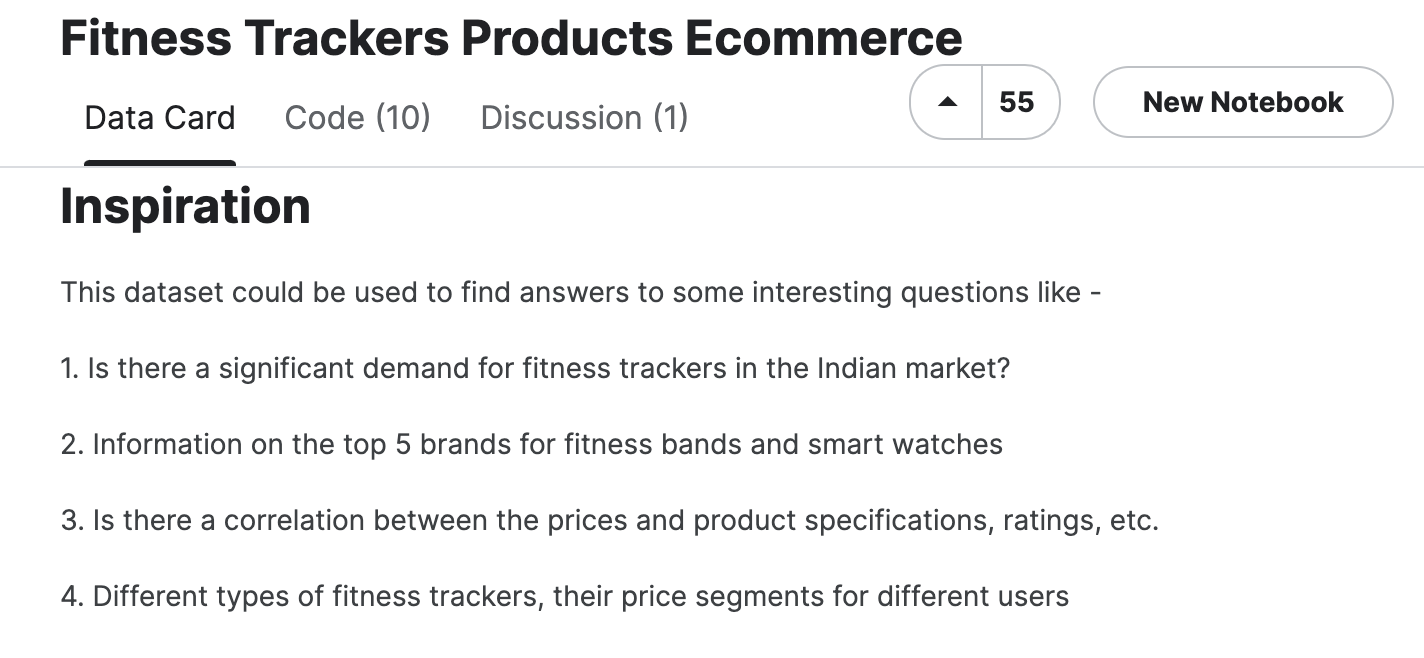 Fitness Trackers Products Ecommerce

Data Card Code (10) Discussion (1)

55 New Notebook

Inspiration

This dataset could be used to find answers to some interesting questions like -

1. Is there a significant demand for fitness trackers in the Indian market?

2. Information on the top 5 brands for fitness bands and smart watches

3. Is there a correlation between the prices and product specifications, ratings, etc.

4. Different types of fitness trackers, their price segments for different users